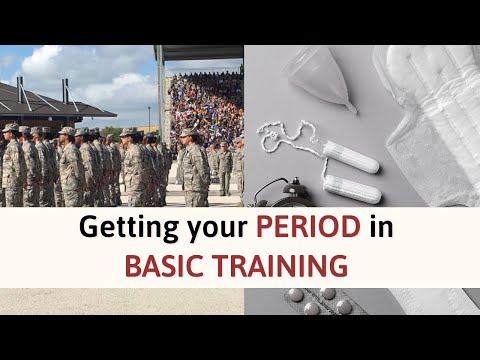 Getting your PERIOD in BASIC TRAINING